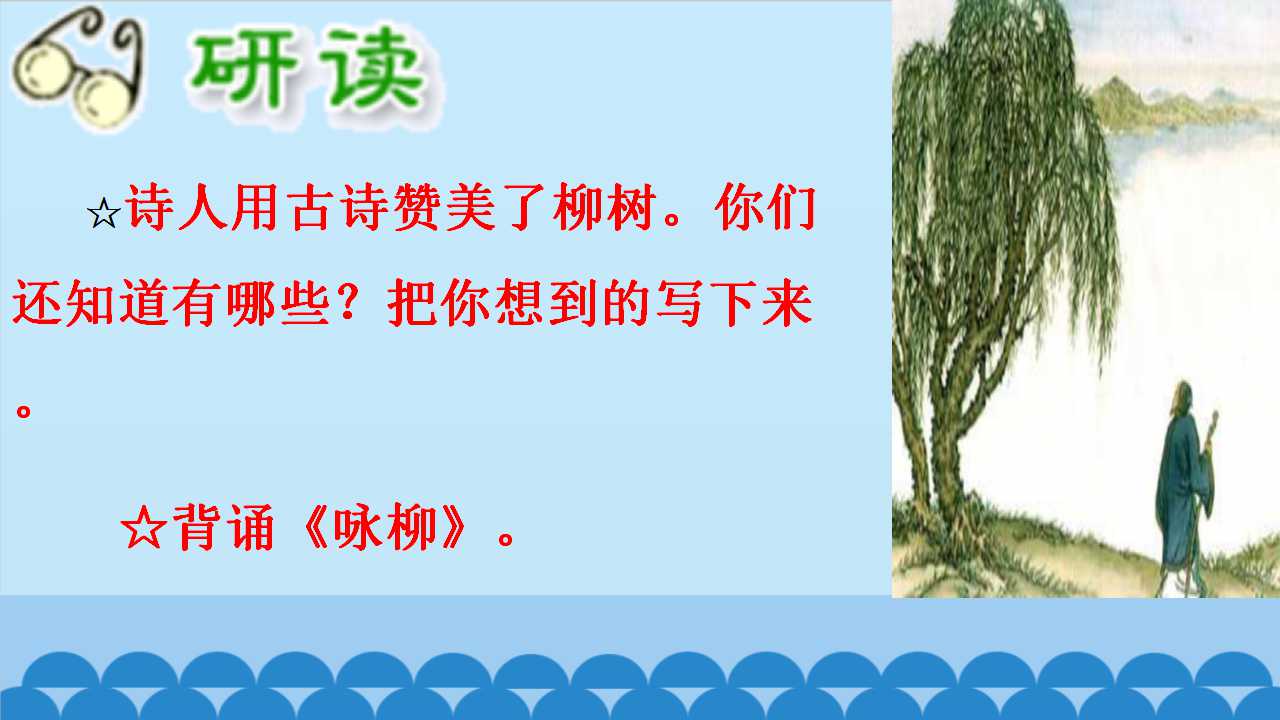 研读

☆诗人用古诗赞美了柳树。你们还知道有哪些？把你想到的写下来。

☆背诵《咏柳》。